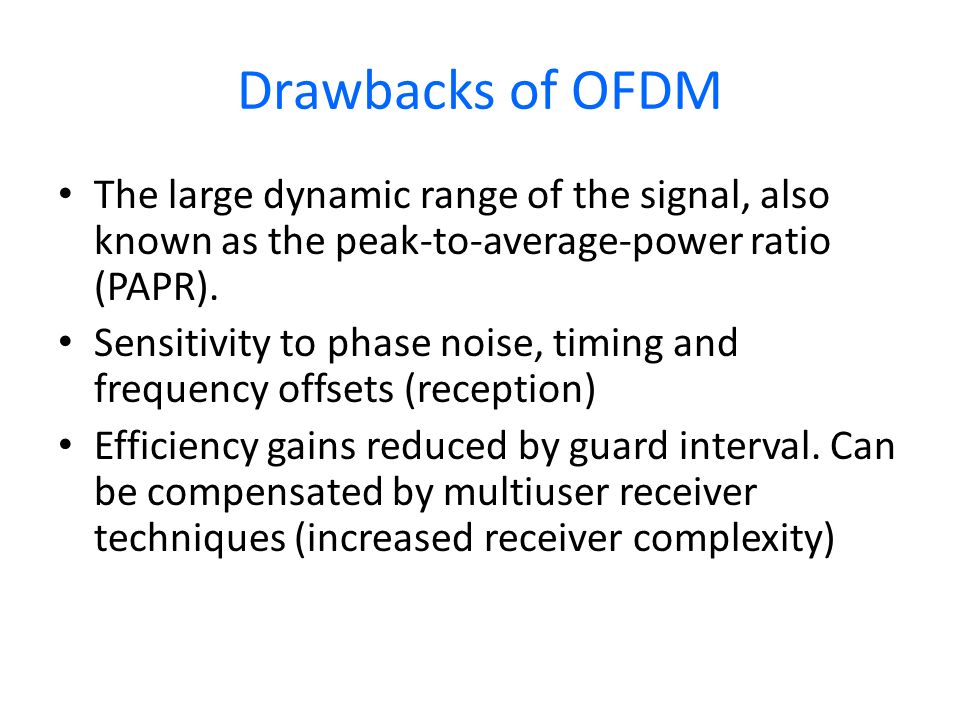 Drawbacks of OFDM

• The large dynamic range of the signal, also known as the peak-to-average-power ratio (PAPR).
• Sensitivity to phase noise, timing and frequency offsets (reception)
• Efficiency gains reduced by guard interval. Can be compensated by multiuser receiver techniques (increased receiver complexity)